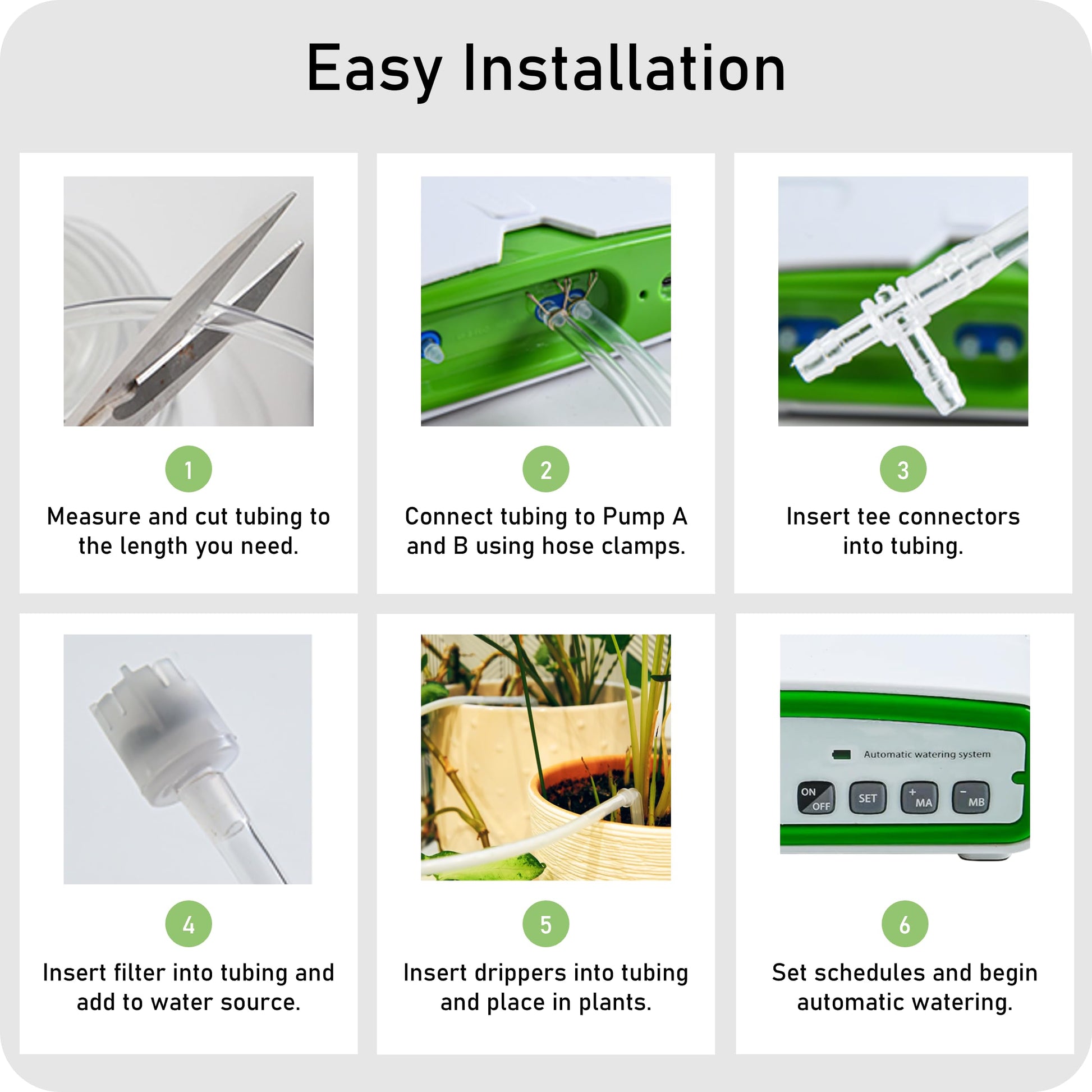 Easy Installation

1
Measure and cut tubing to the length you need.

2
Connect tubing to Pump A and B using hose clamps.

3
Insert tee connectors into tubing.

4
Insert filter into tubing and add to water source.

5
Insert drippers into tubing and place in plants.

Automatic watering system
ON OFF
SET
+ MA
− MB

6
Set schedules and begin automatic watering.